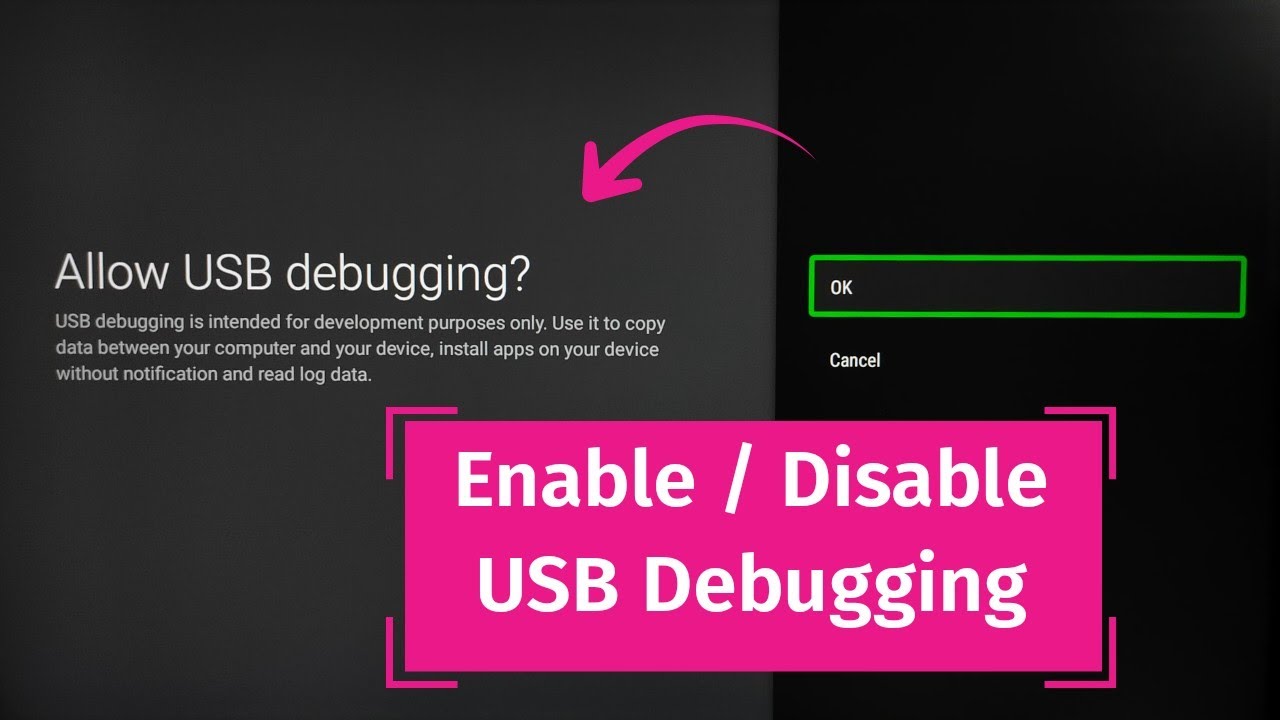 Allow USB debugging?

USB debugging is intended for development purposes only. Use it to copy data between your computer and your device, install apps on your device without notification and read log data.

OK

Cancel

Enable / Disable
USB Debugging